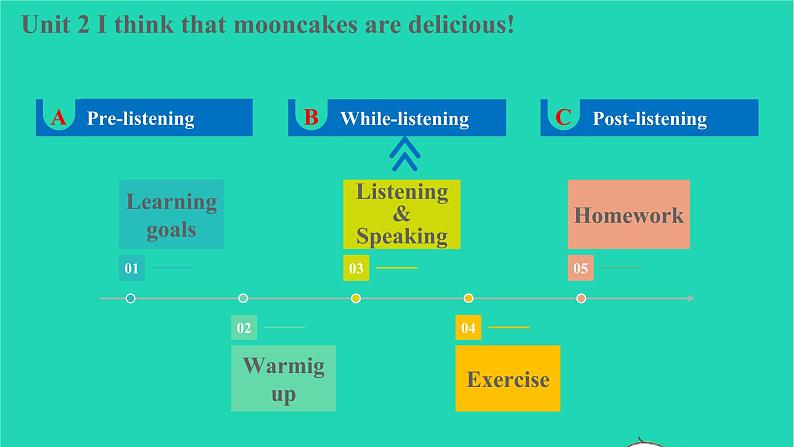 Unit 2 I think that mooncakes are delicious!

A Pre-listening

B While-listening

C Post-listening

Learning goals

01

Listening & Speaking

03

Homework

05

02

Warmig up

04

Exercise